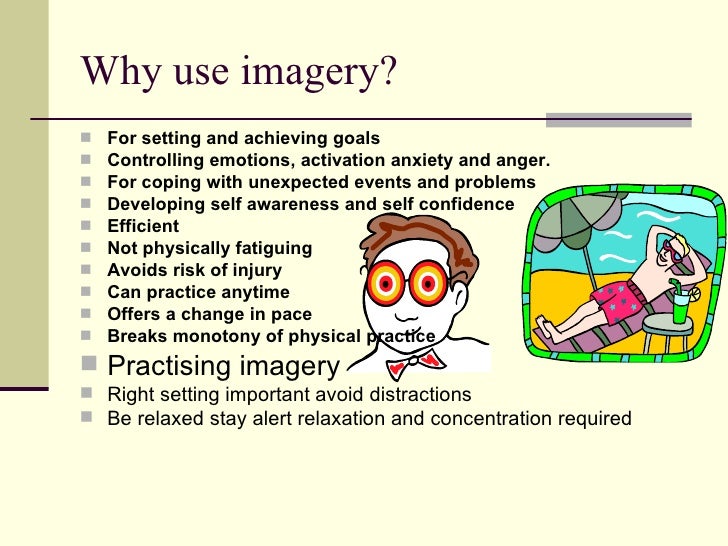 Why use imagery?

- For setting and achieving goals
- Controlling emotions, activation anxiety and anger.
- For coping with unexpected events and problems
- Developing self awareness and self confidence
- Efficient
- Not physically fatiguing
- Avoids risk of injury
- Can practice anytime
- Offers a change in pace
- Breaks monotony of physical practice
- Practising imagery
- Right setting important avoid distractions
- Be relaxed stay alert relaxation and concentration required